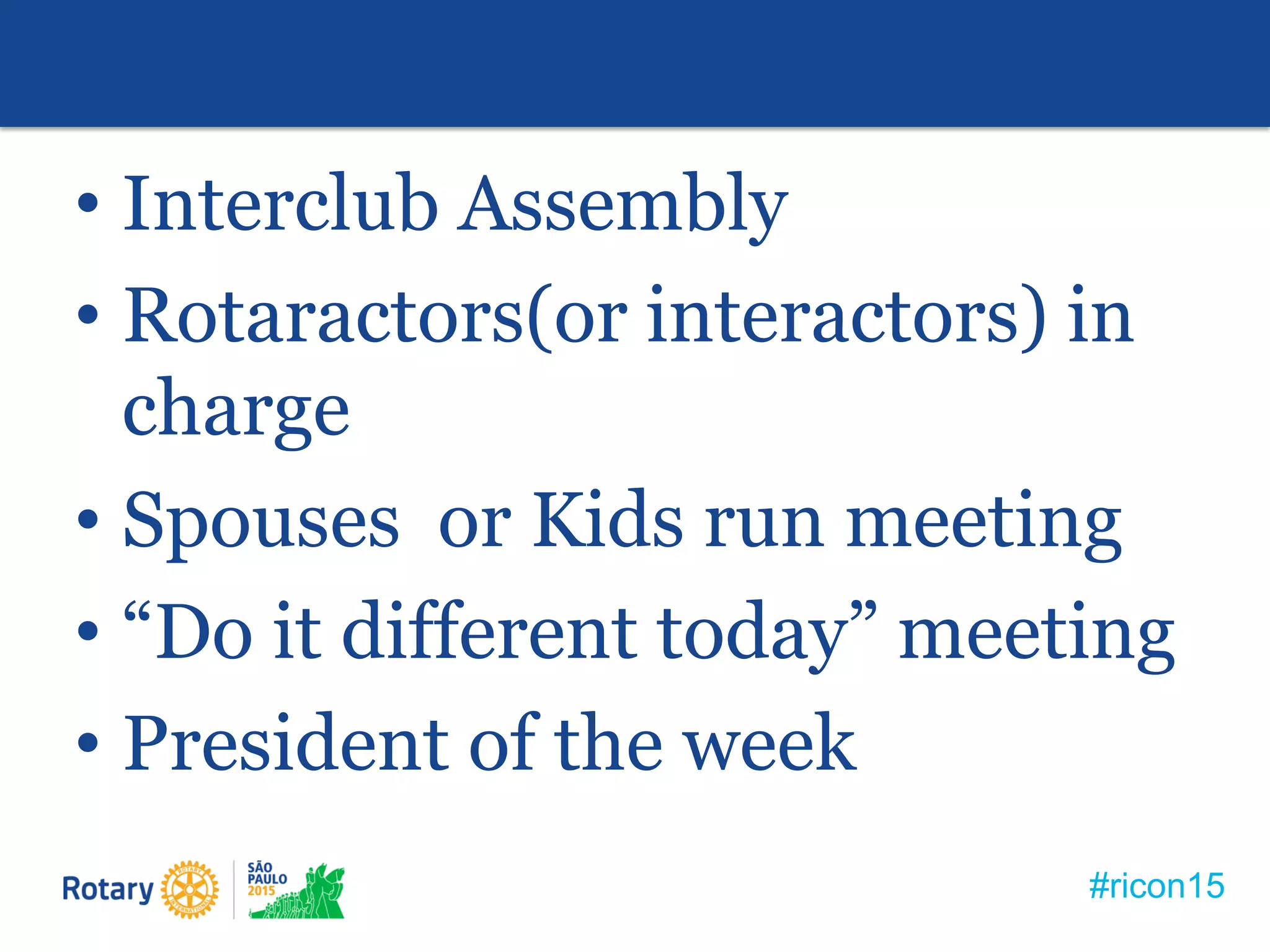 • Interclub Assembly
• Rotaractors(or interactors) in charge
• Spouses  or Kids run meeting
• “Do it different today” meeting
• President of the week

Rotary ROTARY INTERNATIONAL

SÃO PAULO 2015

#ricon15